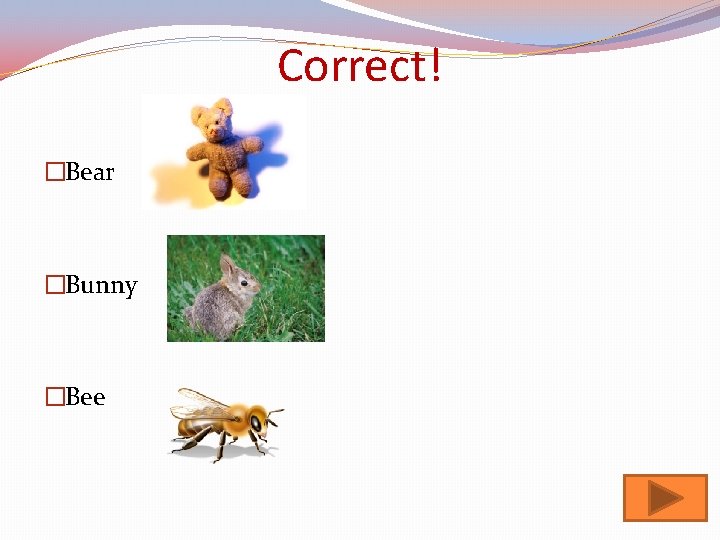 Correct!

□Bear

□Bunny

□Bee